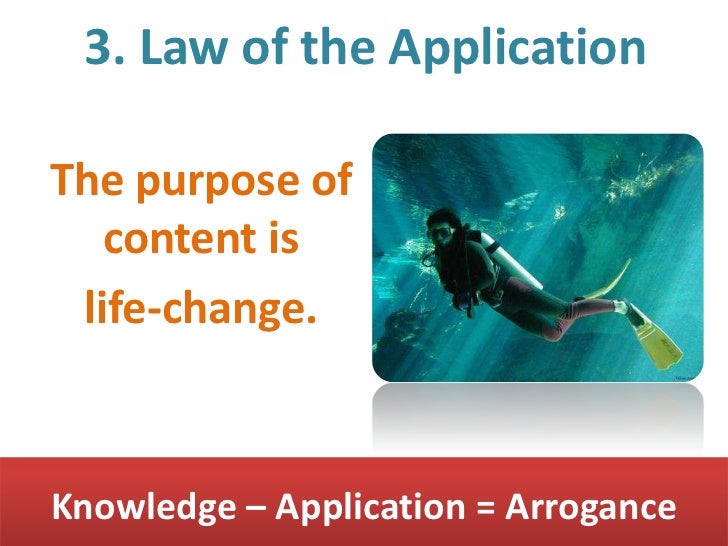 3. Law of the Application

The purpose of content is life-change.

Knowledge – Application = Arrogance